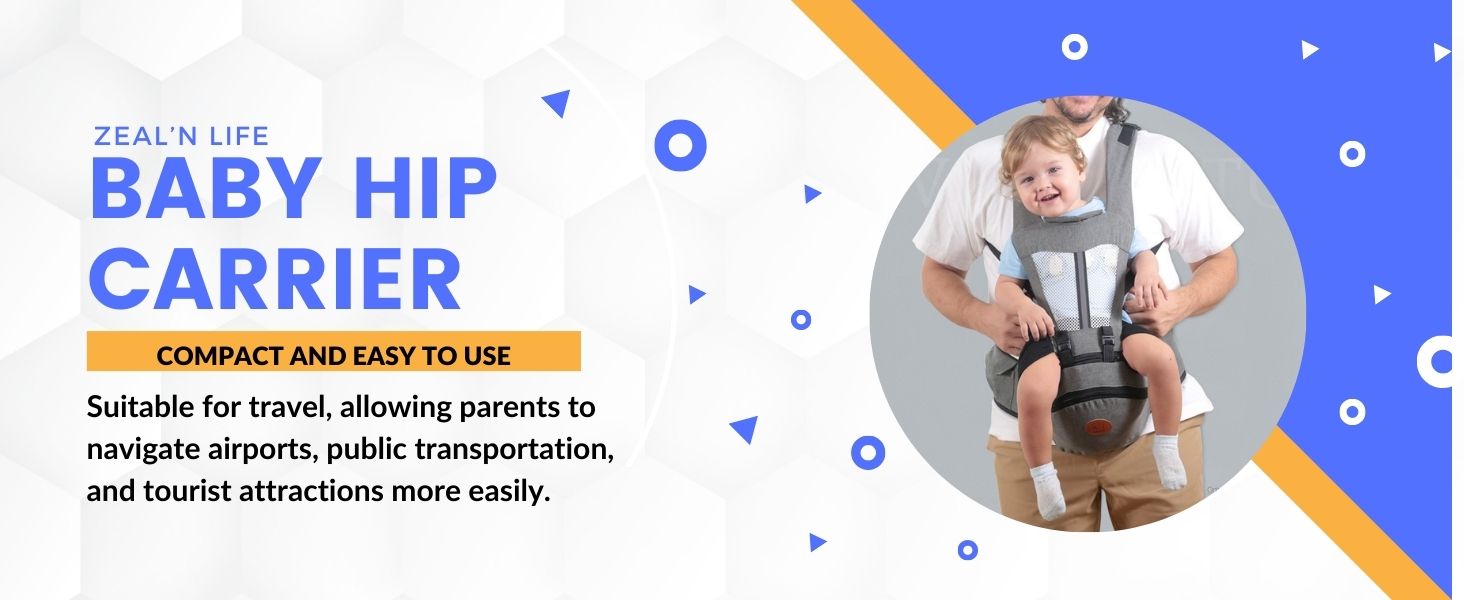 ZEAL'N LIFE
BABY HIP CARRIER

COMPACT AND EASY TO USE

Suitable for travel, allowing parents to navigate airports, public transportation, and tourist attractions more easily.